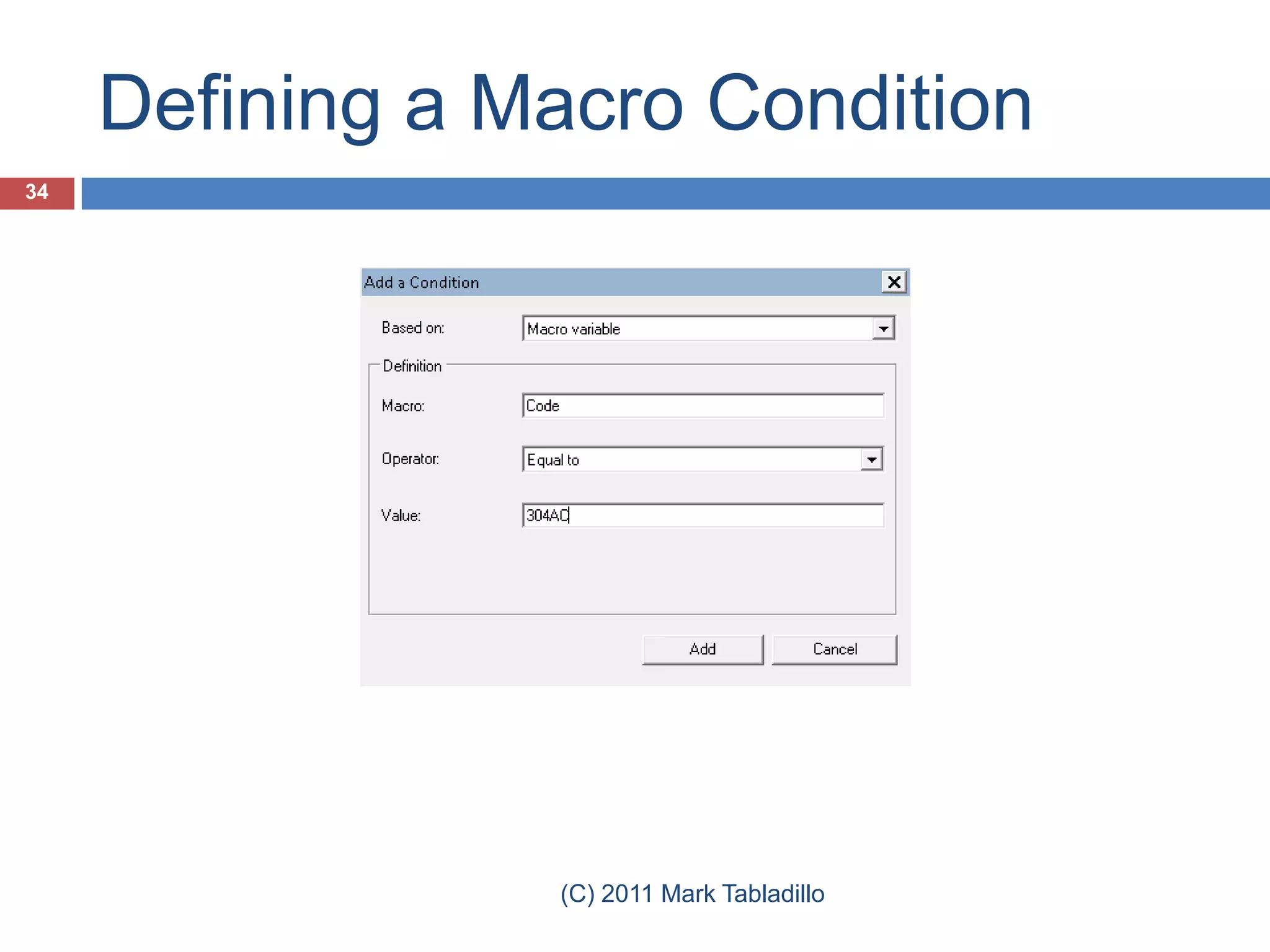 Defining a Macro Condition

34

Add a Condition

Based on: Macro variable

Definition

Macro: Code

Operator: Equal to

Value: 304AC

Add Cancel

(C) 2011 Mark Tabladillo